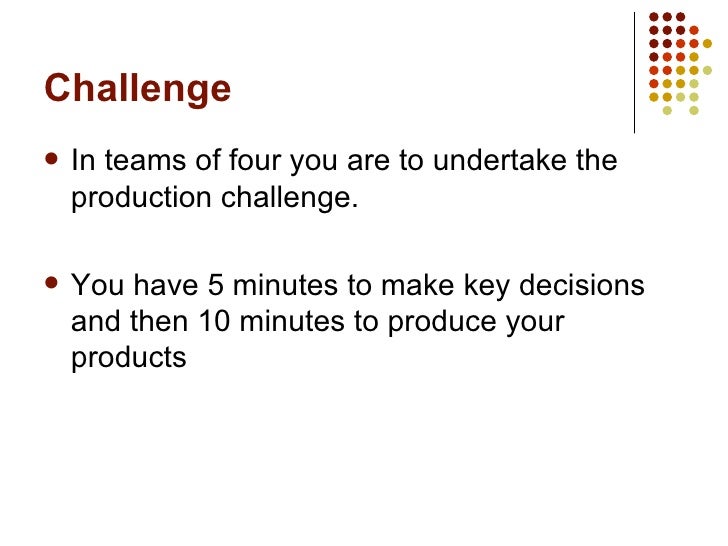 Challenge

- In teams of four you are to undertake the production challenge.

- You have 5 minutes to make key decisions and then 10 minutes to produce your products